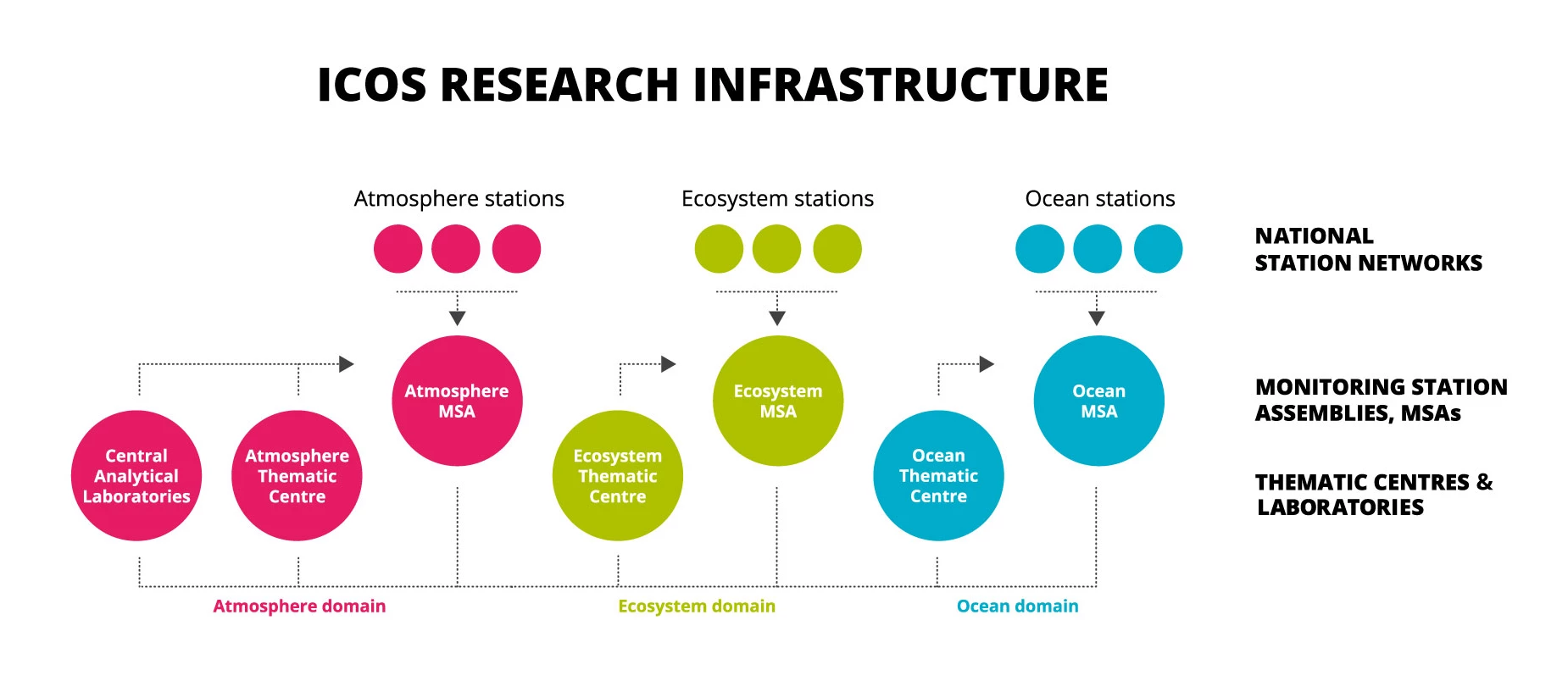 ICOS RESEARCH INFRASTRUCTURE

Atmosphere stations

Ecosystem stations

Ocean stations

NATIONAL STATION NETWORKS

Atmosphere MSA

Ecosystem MSA

Ocean MSA

MONITORING STATION ASSEMBLIES, MSAs

Central Analytical Laboratories

Atmosphere Thematic Centre

Ecosystem Thematic Centre

Ocean Thematic Centre

THEMATIC CENTRES & LABORATORIES

Atmosphere domain

Ecosystem domain

Ocean domain